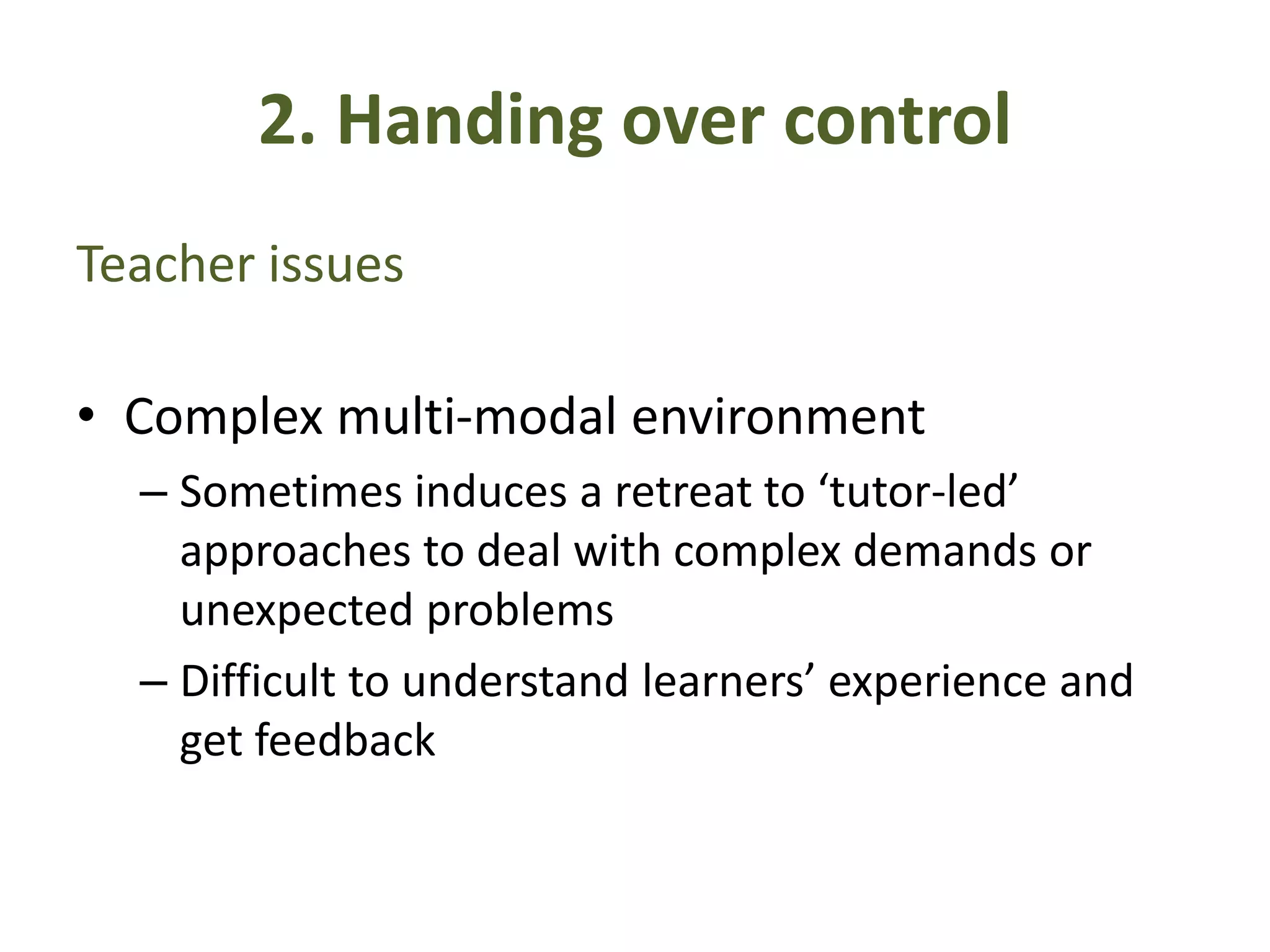 2. Handing over control

Teacher issues

• Complex multi-modal environment
 – Sometimes induces a retreat to ‘tutor-led’ approaches to deal with complex demands or unexpected problems
 – Difficult to understand learners’ experience and get feedback